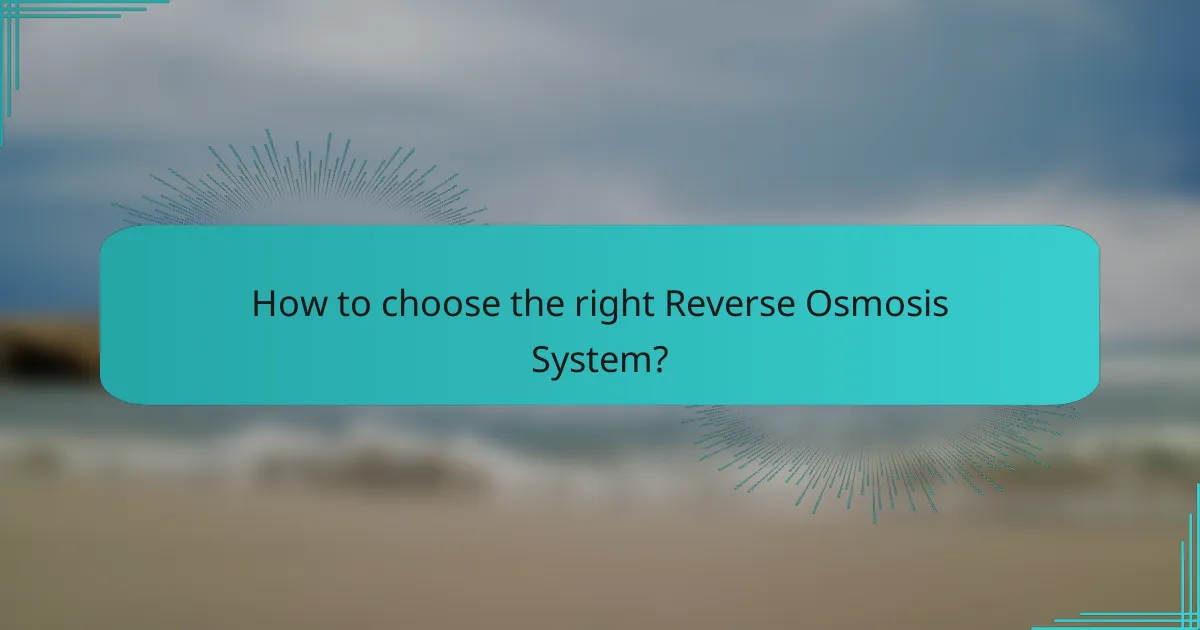 How to choose the right Reverse Osmosis System?